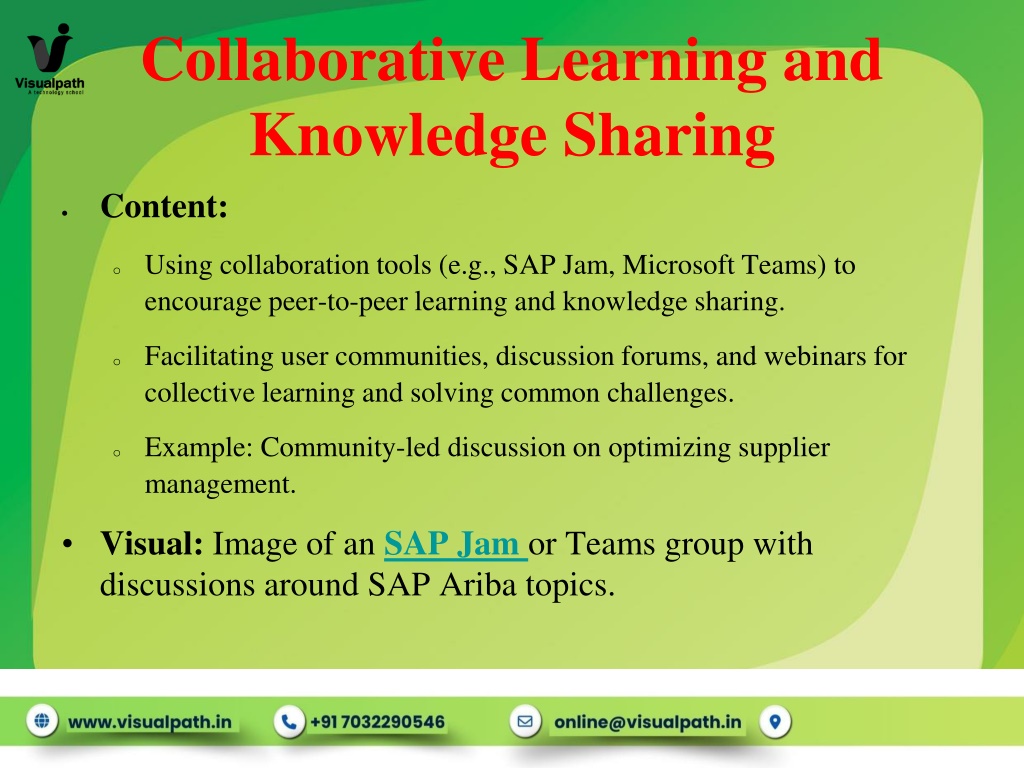 Visualpath
A technology school

Collaborative Learning and Knowledge Sharing

• Content:

o Using collaboration tools (e.g., SAP Jam, Microsoft Teams) to encourage peer-to-peer learning and knowledge sharing.

o Facilitating user communities, discussion forums, and webinars for collective learning and solving common challenges.

o Example: Community-led discussion on optimizing supplier management.

• Visual: Image of an SAP Jam or Teams group with discussions around SAP Ariba topics.

www.visualpath.in +91 7032290546 online@visualpath.in